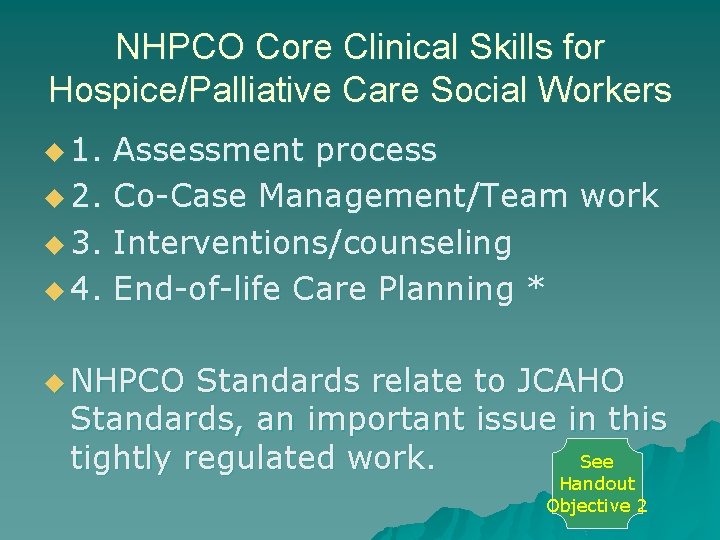 NHPCO Core Clinical Skills for Hospice/Palliative Care Social Workers

1. Assessment process
2. Co-Case Management/Team work
3. Interventions/counseling
4. End-of-life Care Planning *

NHPCO Standards relate to JCAHO Standards, an important issue in this tightly regulated work.

See Handout Objective 2